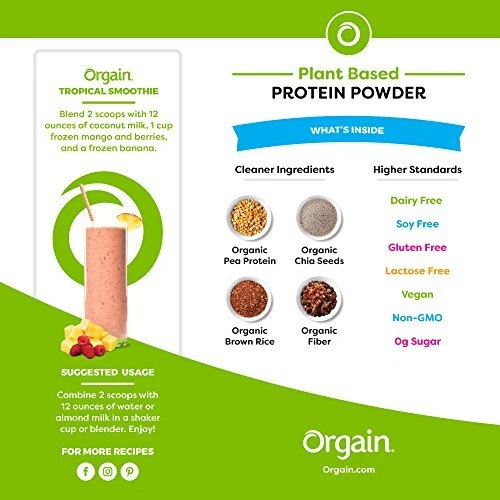 Orgain.
TROPICAL SMOOTHIE

Blend 2 scoops with 12 ounces of coconut milk, 1 cup frozen mango and berries, and a frozen banana.

SUGGESTED USAGE

Combine 2 scoops with 12 ounces of water or almond milk in a shaker cup or blender. Enjoy!

FOR MORE RECIPES

Plant Based
PROTEIN POWDER

WHAT'S INSIDE

Cleaner Ingredients

Organic Pea Protein

Organic Chia Seeds

Organic Brown Rice

Organic Fiber

Higher Standards

Dairy Free

Soy Free

Gluten Free

Lactose Free

Vegan

Non-GMO

0g Sugar

Orgain.
Orgain.com